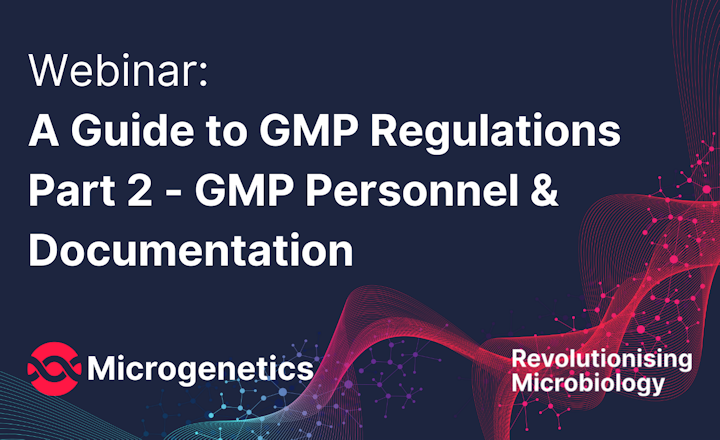 Webinar:
A Guide to GMP Regulations Part 2 - GMP Personnel & Documentation

Microgenetics

Revolutionising Microbiology